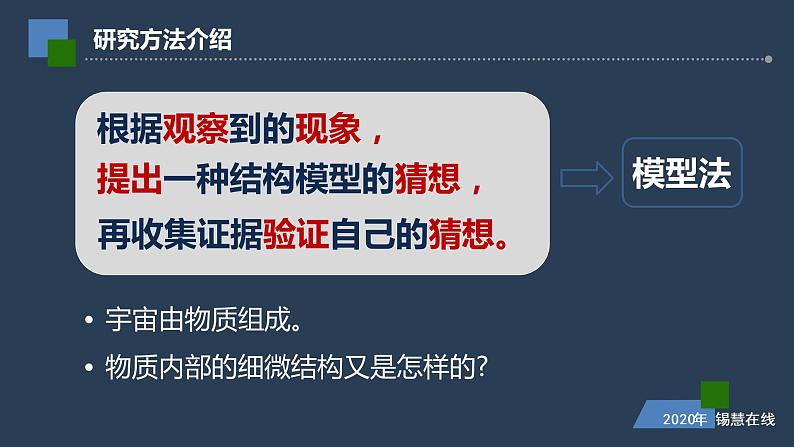 研究方法介绍

根据观察到的现象，
提出一种结构模型的猜想，
再收集证据验证自己的猜想。

模型法

• 宇宙由物质组成。
• 物质内部的细微结构又是怎样的?

2020年 锡慧在线